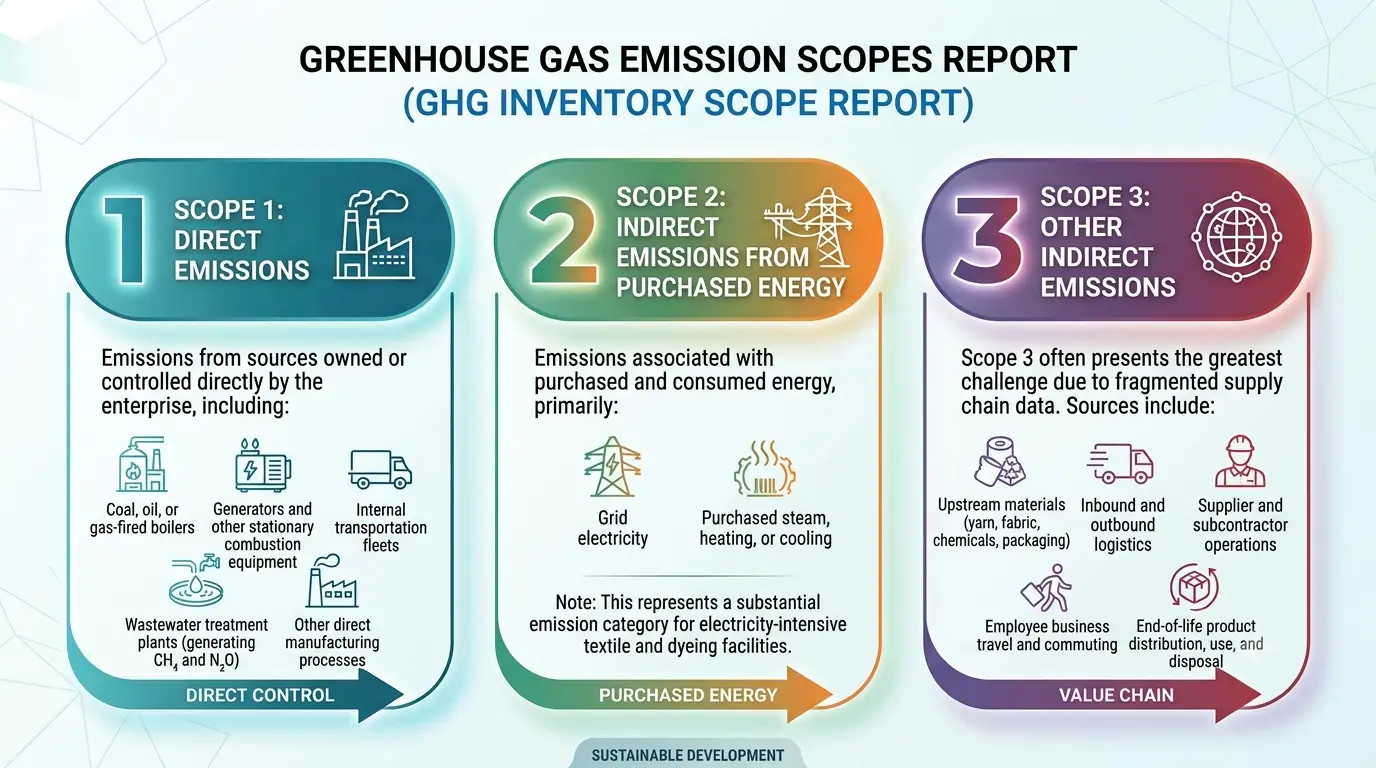 GREENHOUSE GAS EMISSION SCOPES REPORT
(GHG INVENTORY SCOPE REPORT)

1 SCOPE 1: DIRECT EMISSIONS

Emissions from sources owned or controlled directly by the enterprise, including:

Coal, oil, or gas-fired boilers

Generators and other stationary combustion equipment

Internal transportation fleets

Wastewater treatment plants (generating $CH_4$ and $N_2O$)

Other direct manufacturing processes

DIRECT CONTROL

2 SCOPE 2: INDIRECT EMISSIONS FROM PURCHASED ENERGY

Emissions associated with purchased and consumed energy, primarily:

Grid electricity

Purchased steam, heating, or cooling

Note: This represents a substantial emission category for electricity-intensive textile and dyeing facilities.

PURCHASED ENERGY

3 SCOPE 3: OTHER INDIRECT EMISSIONS

Scope 3 often presents the greatest challenge due to fragmented supply chain data. Sources include:

Upstream materials (yarn, fabric, chemicals, packaging)

Inbound and outbound logistics

Supplier and subcontractor operations

Employee business travel and commuting

End-of-life product distribution, use, and disposal

VALUE CHAIN

SUSTAINABLE DEVELOPMENT